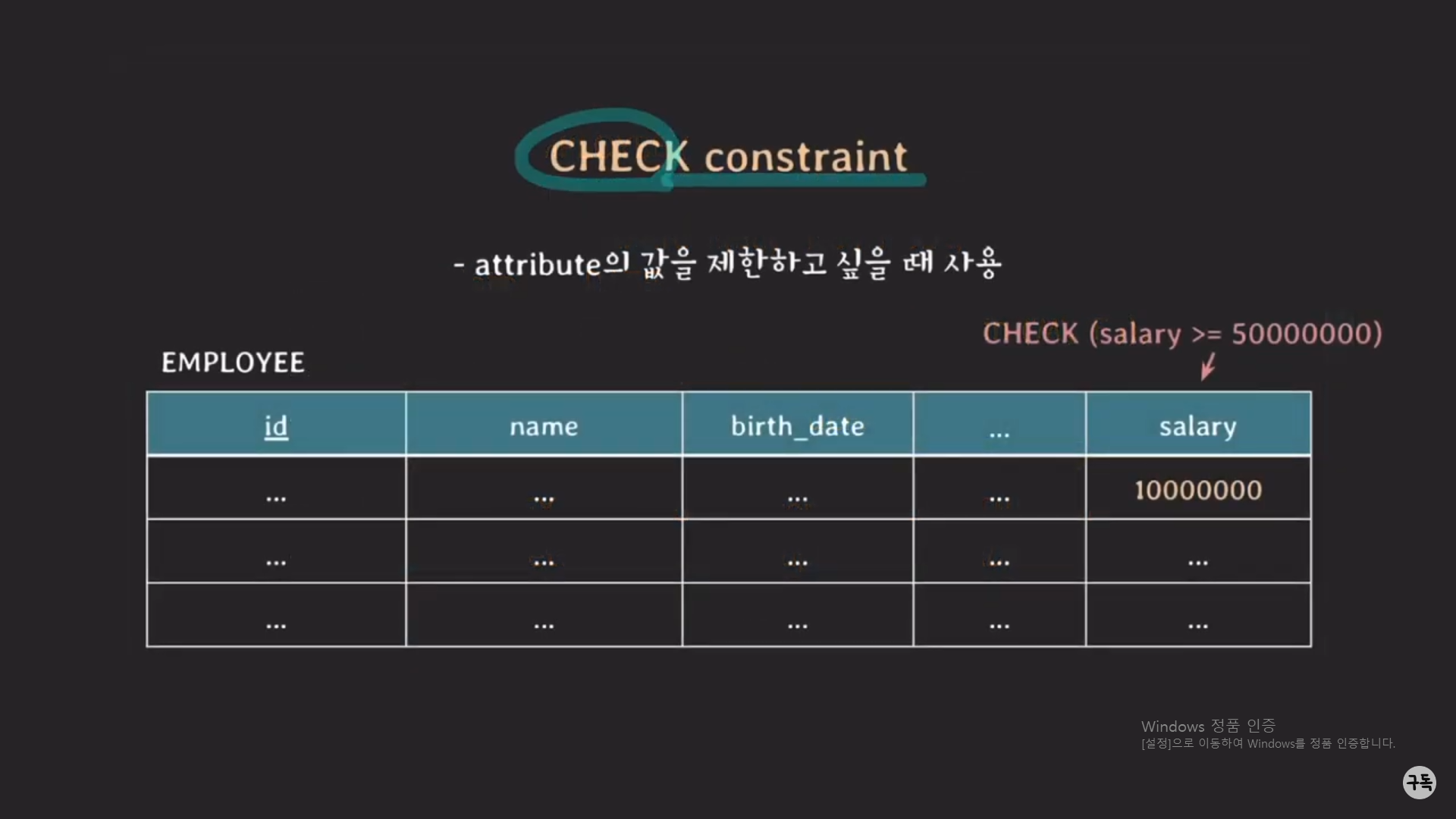 CHECK constraint

- attribute의 값을 제한하고 싶을 때 사용

CHECK (salary >= 50000000)

EMPLOYEE

| id | name | birth_date | ... | salary |
|---|---|---|---|---|
| ... | ... | ... | ... | 10000000 |
| ... | ... | ... | ... | ... |
| ... | ... | ... | ... | ... |

Windows 정품 인증
[설정]으로 이동하여 Windows를 정품 인증합니다.

구독